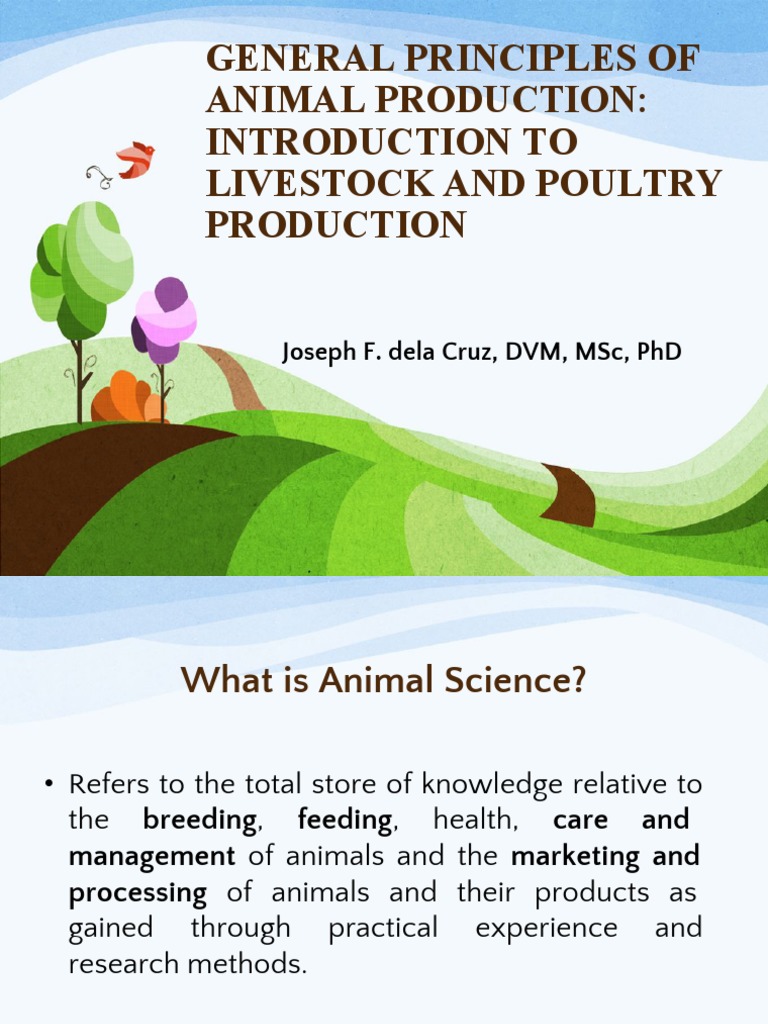 GENERAL PRINCIPLES OF ANIMAL PRODUCTION: INTRODUCTION TO LIVESTOCK AND POULTRY PRODUCTION

Joseph F. dela Cruz, DVM, MSc, PhD

What is Animal Science?

• Refers to the total store of knowledge relative to the breeding, feeding, health, care and management of animals and the marketing and processing of animals and their products as gained through practical experience and research methods.